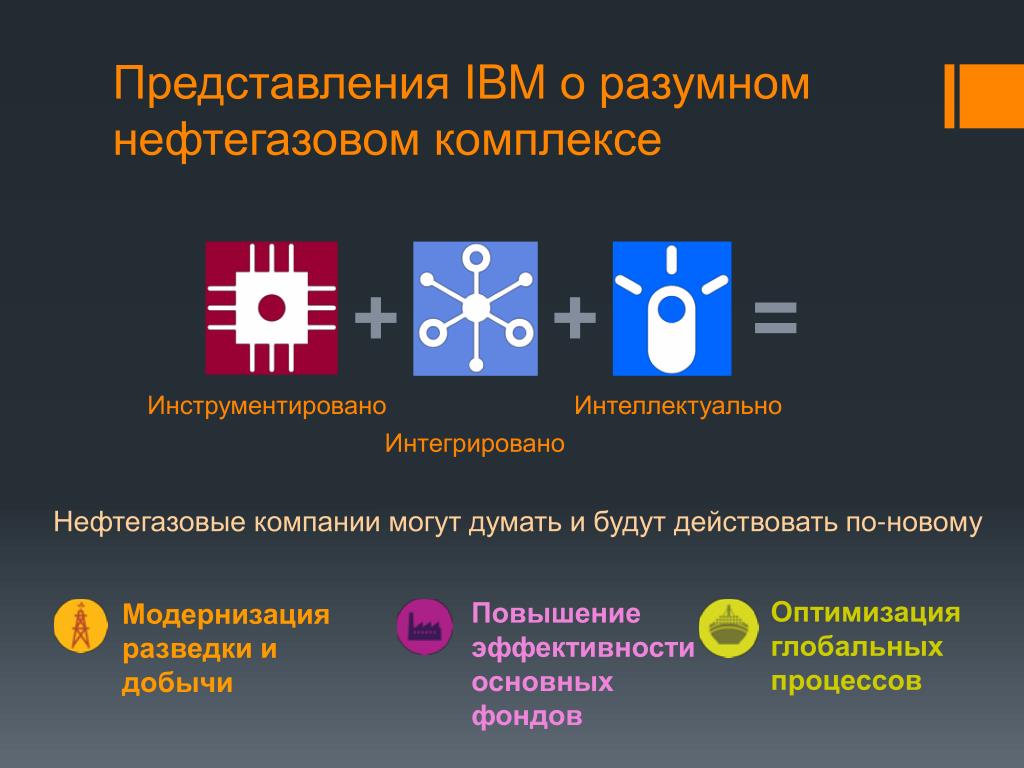 Представления IBM о разумном нефтегазовом комплексе

+ + =

Инструментировано

Интегрировано

Интеллектуально

Нефтегазовые компании могут думать и будут действовать по-новому

Модернизация разведки и добычи

Повышение эффективности основных фондов

Оптимизация глобальных процессов